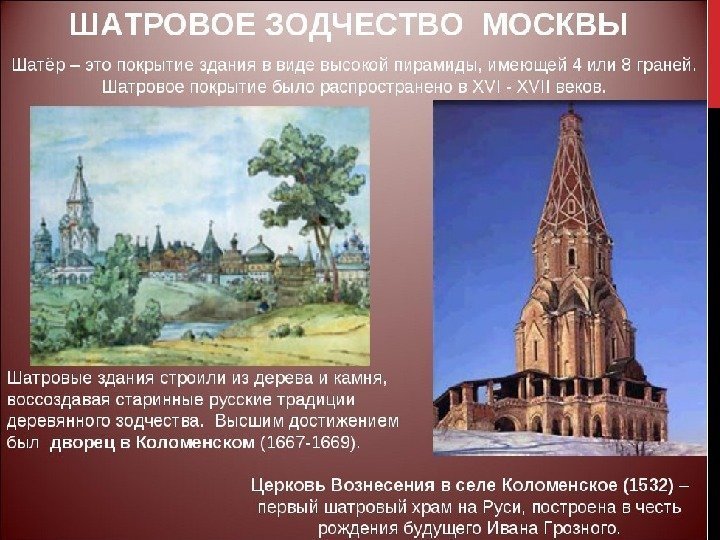 ШАТРОВОЕ ЗОДЧЕСТВО МОСКВЫ

Шатёр – это покрытие здания в виде высокой пирамиды, имеющей 4 или 8 граней. Шатровое покрытие было распространено в XVI - XVII веков.

Шатровые здания строили из дерева и камня, воссоздавая старинные русские традиции деревянного зодчества. Высшим достижением был дворец в Коломенском (1667-1669).

Церковь Вознесения в селе Коломенское (1532) – первый шатровый храм на Руси, построена в честь рождения будущего Ивана Грозного.